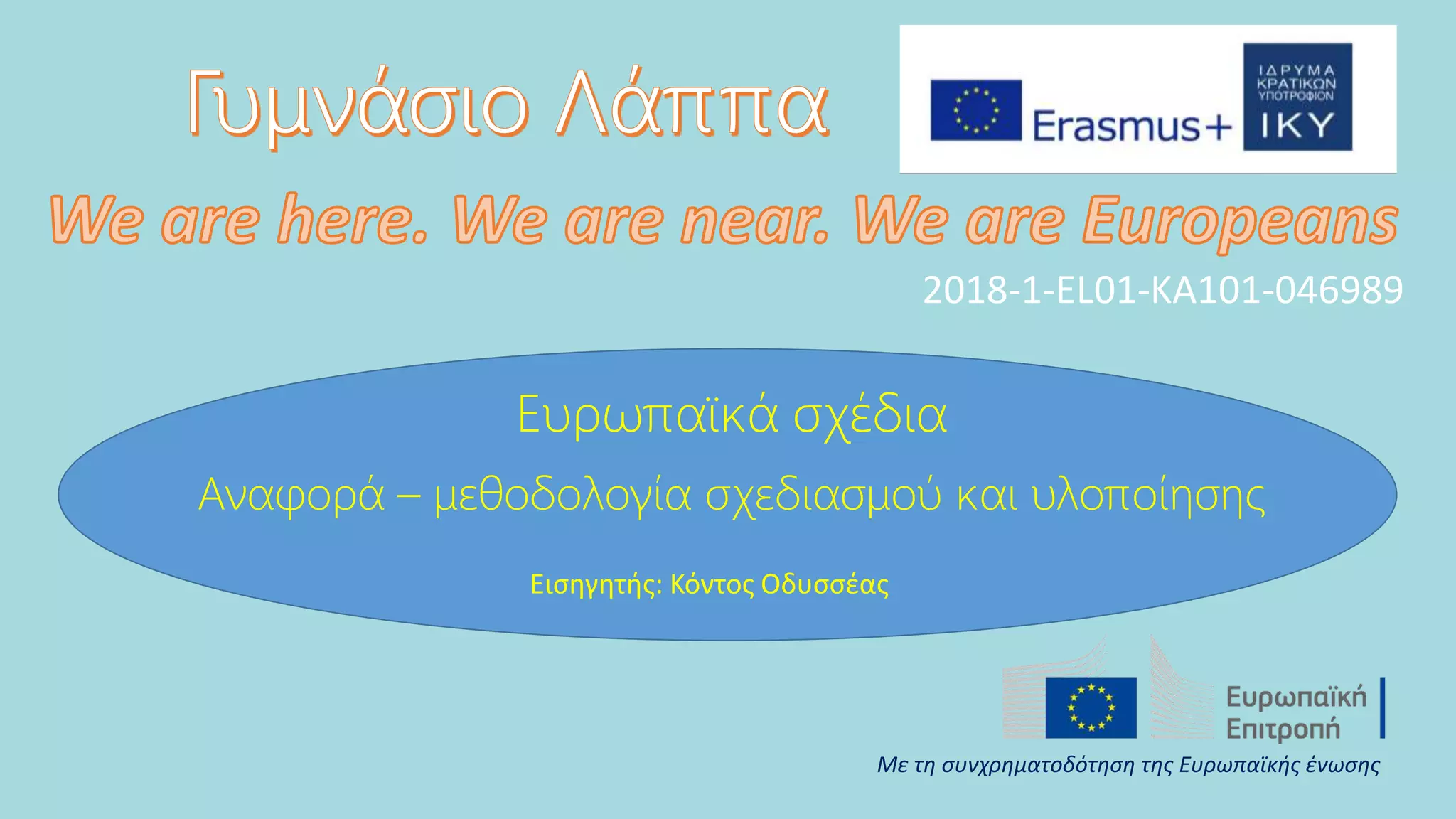 Γυμνάσιο Λάππα

Erasmus+

ΙΔΡΥΜΑ ΚΡΑΤΙΚΩΝ ΥΠΟΤΡΟΦΙΩΝ ΙΚΥ

We are here. We are near. We are Europeans

2018-1-EL01-KA101-046989

Ευρωπαϊκά σχέδια

Αναφορά – μεθοδολογία σχεδιασμού και υλοποίησης

Εισηγητής: Κόντος Οδυσσέας

Ευρωπαϊκή Επιτροπή

Με τη συνχρηματοδότηση της Ευρωπαϊκής ένωσης